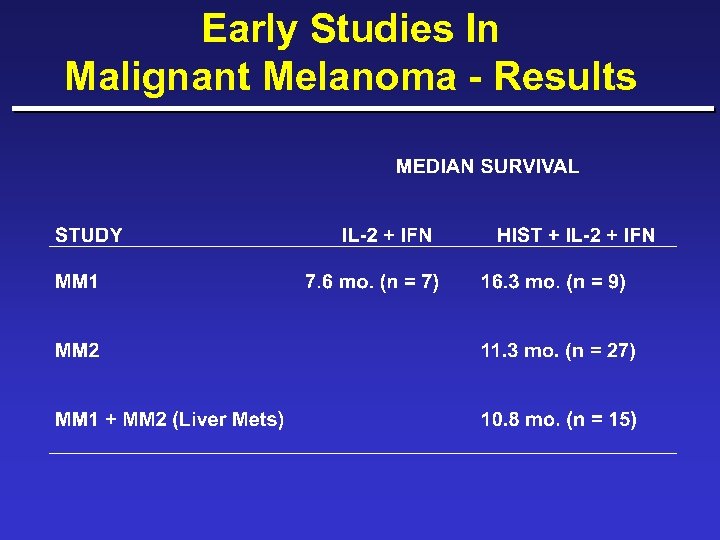 Early Studies In
Malignant Melanoma - Results

MEDIAN SURVIVAL

| STUDY | IL-2 + IFN | HIST + IL-2 + IFN |
|---|---|---|
| MM1 | 7.6 mo. (n = 7) | 16.3 mo. (n = 9) |
| MM2 | | 11.3 mo. (n = 27) |
| MM1 + MM2 (Liver Mets) | | 10.8 mo. (n = 15) |